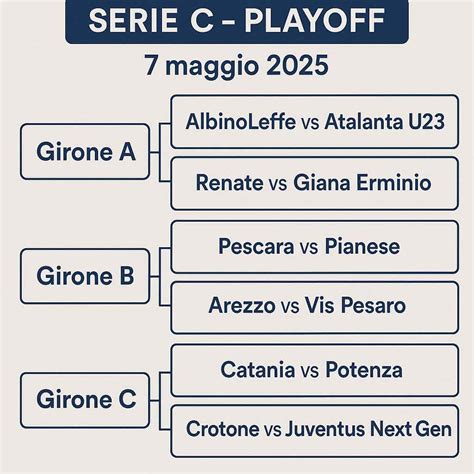 SERIE C - PLAYOFF

7 maggio 2025

Girone A

AlbinoLeffe vs Atalanta U23

Renate vs Giana Erminio

Girone B

Pescara vs Pianese

Arezzo vs Vis Pesaro

Girone C

Catania vs Potenza

Crotone vs Juventus Next Gen